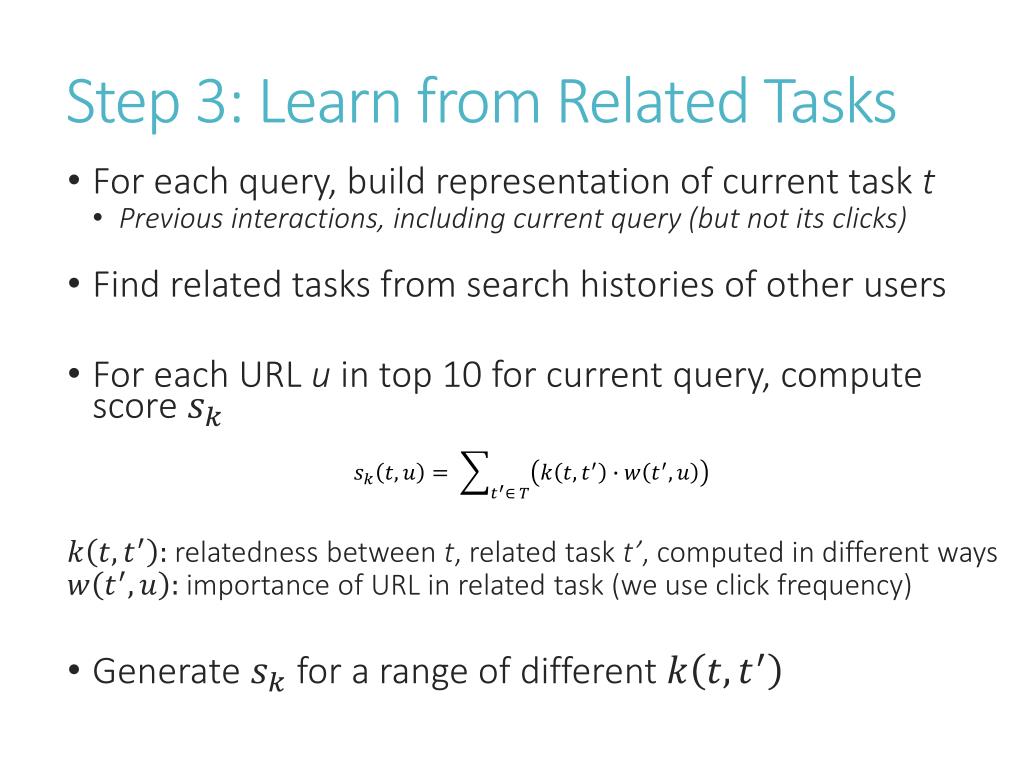 Step 3: Learn from Related Tasks

• For each query, build representation of current task $t$
  • Previous interactions, including current query (but not its clicks)

• Find related tasks from search histories of other users

• For each URL $u$ in top 10 for current query, compute score $s_k$

$s_k(t,u) = \sum_{t' \in T} \left(k(t,t') \cdot w(t',u)\right)$

$k(t,t')$: relatedness between $t$, related task $t'$, computed in different ways
$w(t',u)$: importance of URL in related task (we use click frequency)

• Generate $s_k$ for a range of different $k(t,t')$